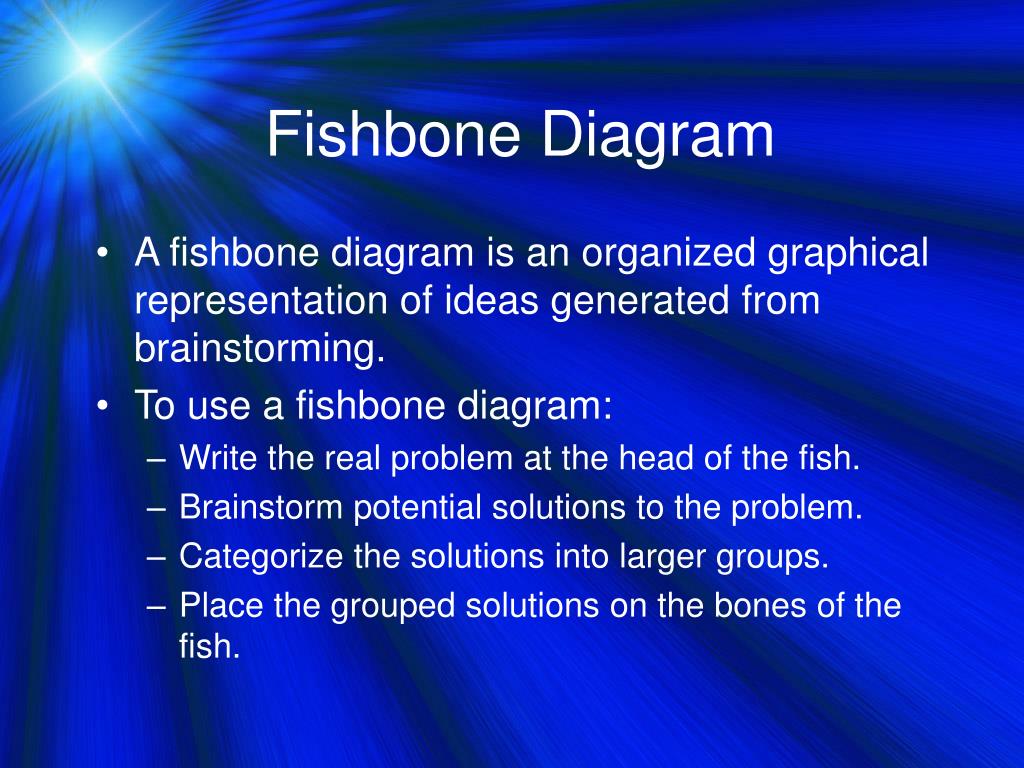 Fishbone Diagram

• A fishbone diagram is an organized graphical representation of ideas generated from brainstorming.
• To use a fishbone diagram:
– Write the real problem at the head of the fish.
– Brainstorm potential solutions to the problem.
– Categorize the solutions into larger groups.
– Place the grouped solutions on the bones of the fish.